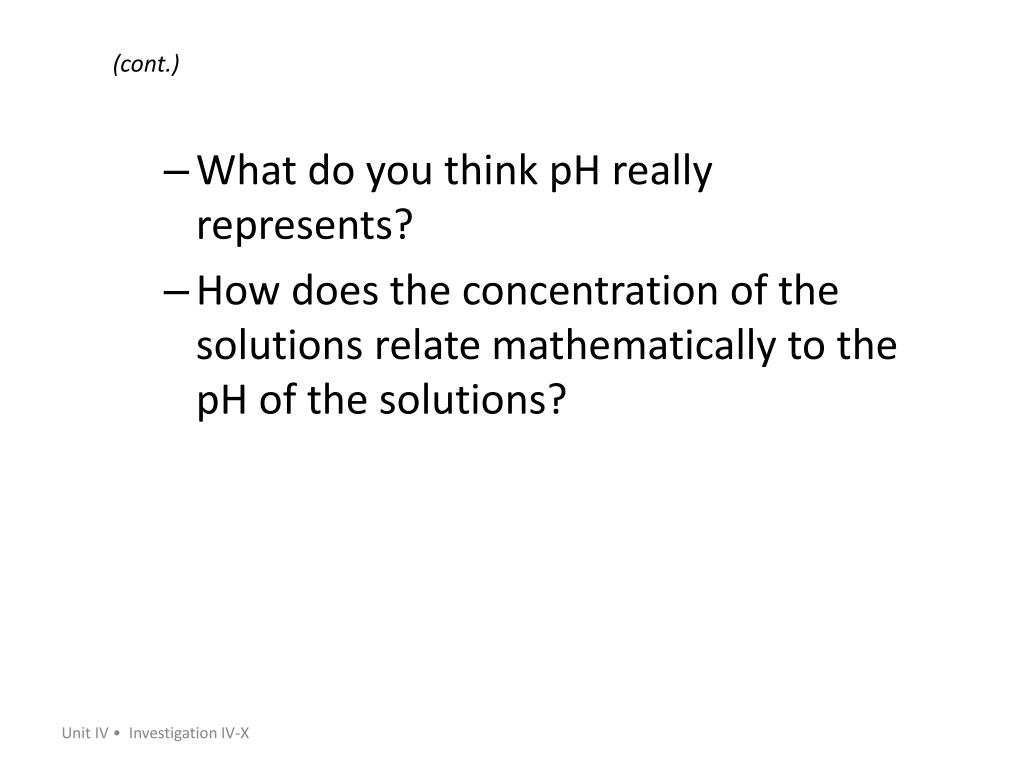 (cont.)

– What do you think pH really represents?

– How does the concentration of the solutions relate mathematically to the pH of the solutions?

Unit IV • Investigation IV-X